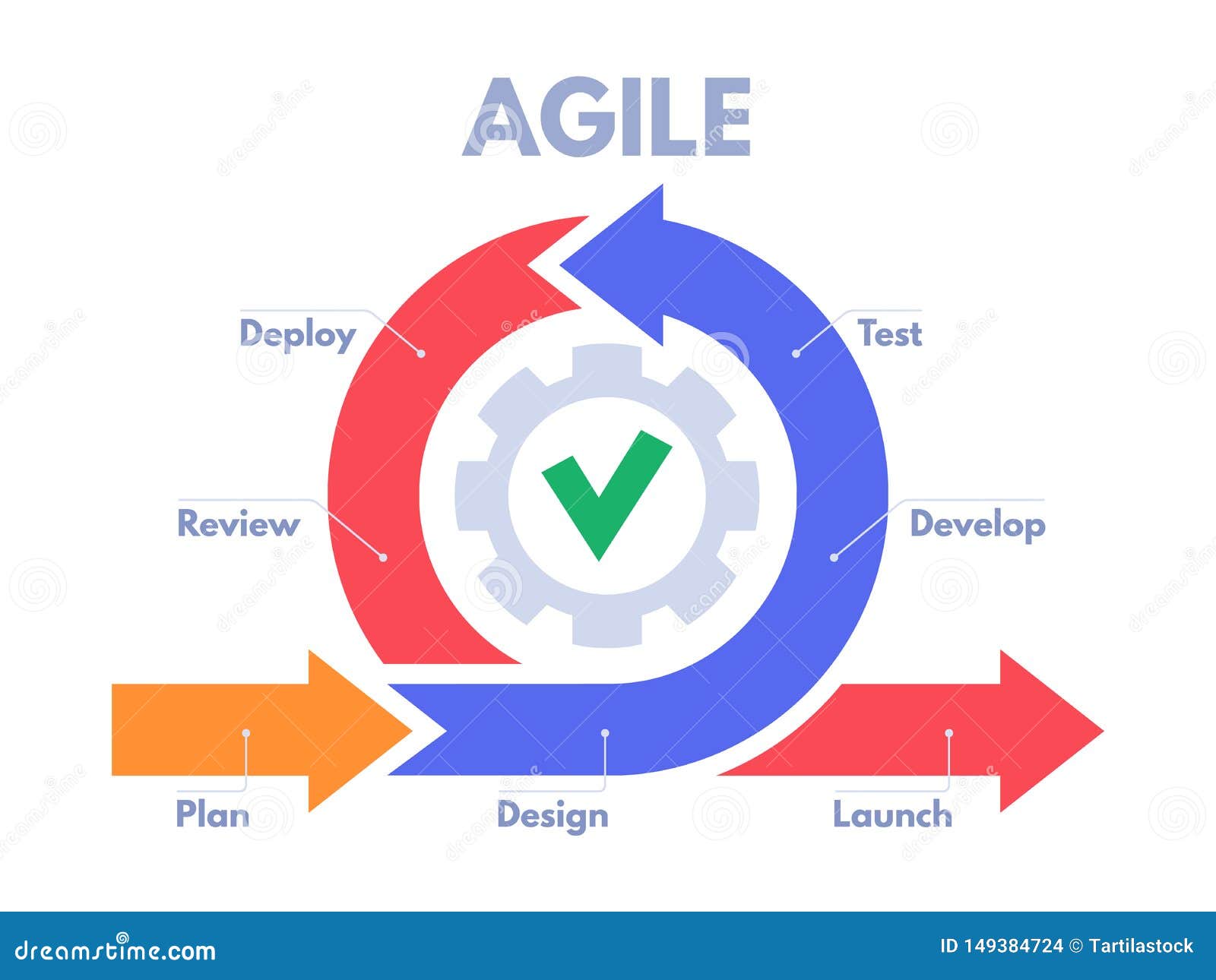 AGILE

Deploy

Test

Review

Develop

Plan

Design

Launch

dreamstime.com

ID 149384724 © Tartilastock